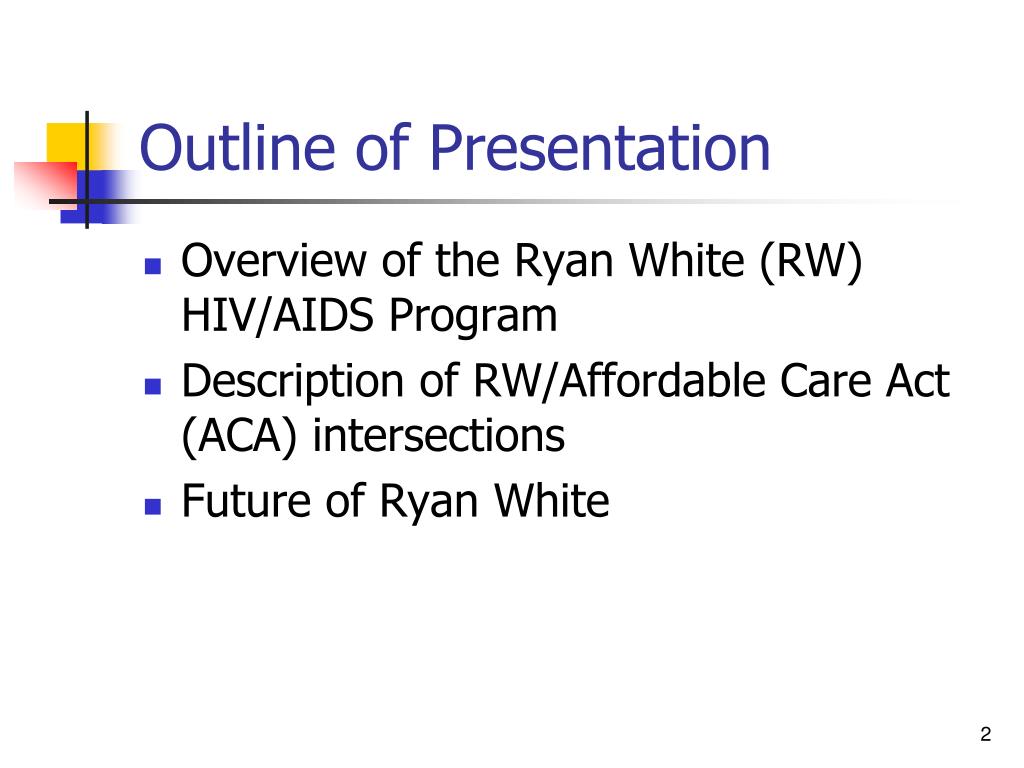 Outline of Presentation

- Overview of the Ryan White (RW) HIV/AIDS Program
- Description of RW/Affordable Care Act (ACA) intersections
- Future of Ryan White

2